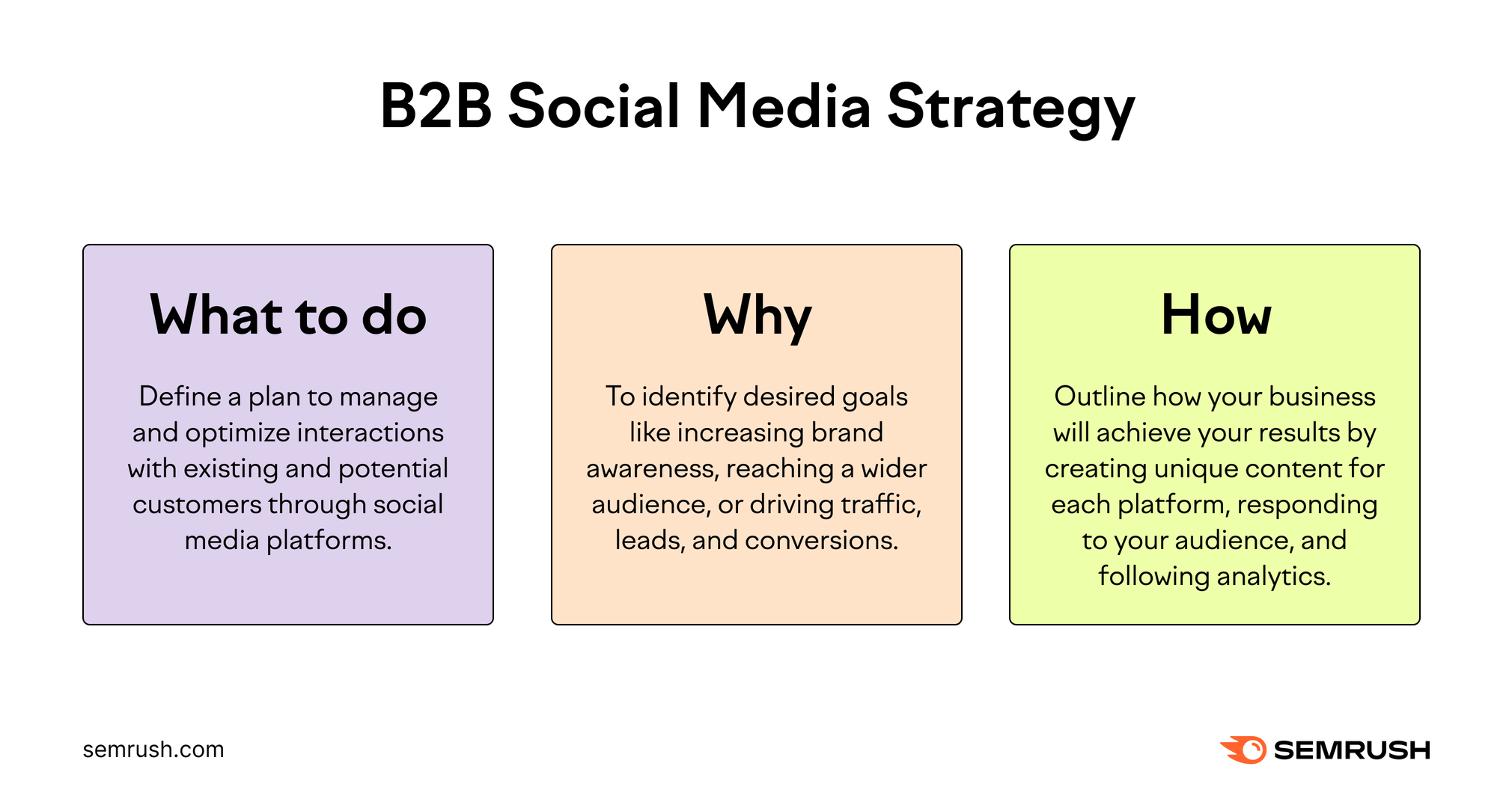 B2B Social Media Strategy

What to do

Define a plan to manage and optimize interactions with existing and potential customers through social media platforms.

Why

To identify desired goals like increasing brand awareness, reaching a wider audience, or driving traffic, leads, and conversions.

How

Outline how your business will achieve your results by creating unique content for each platform, responding to your audience, and following analytics.

semrush.com

SEMRUSH